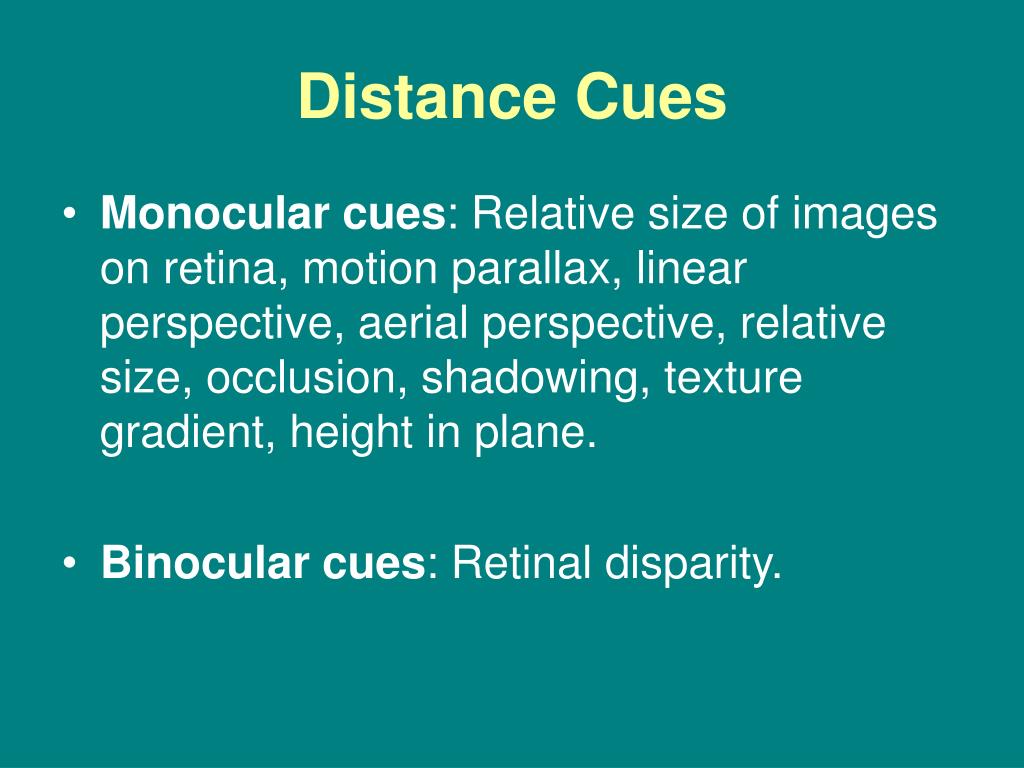 Distance Cues

• Monocular cues: Relative size of images on retina, motion parallax, linear perspective, aerial perspective, relative size, occlusion, shadowing, texture gradient, height in plane.

• Binocular cues: Retinal disparity.